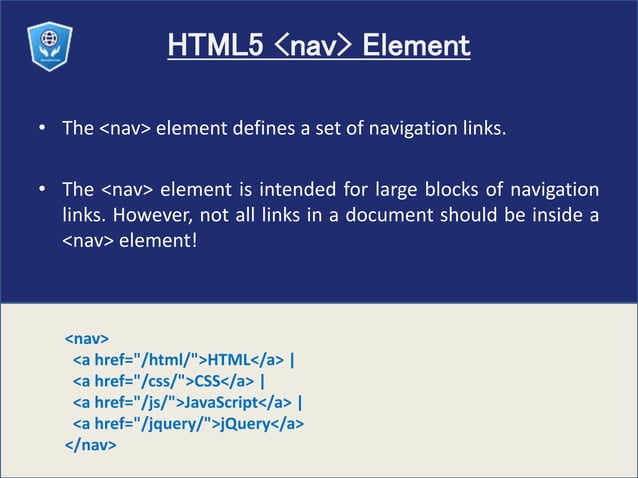 HTML5 <nav> Element

• The <nav> element defines a set of navigation links.

• The <nav> element is intended for large blocks of navigation links. However, not all links in a document should be inside a <nav> element!

<nav>
<a href="/html/">HTML</a> |
<a href="/css/">CSS</a> |
<a href="/js/">JavaScript</a> |
<a href="/jquery/">jQuery</a>
</nav>